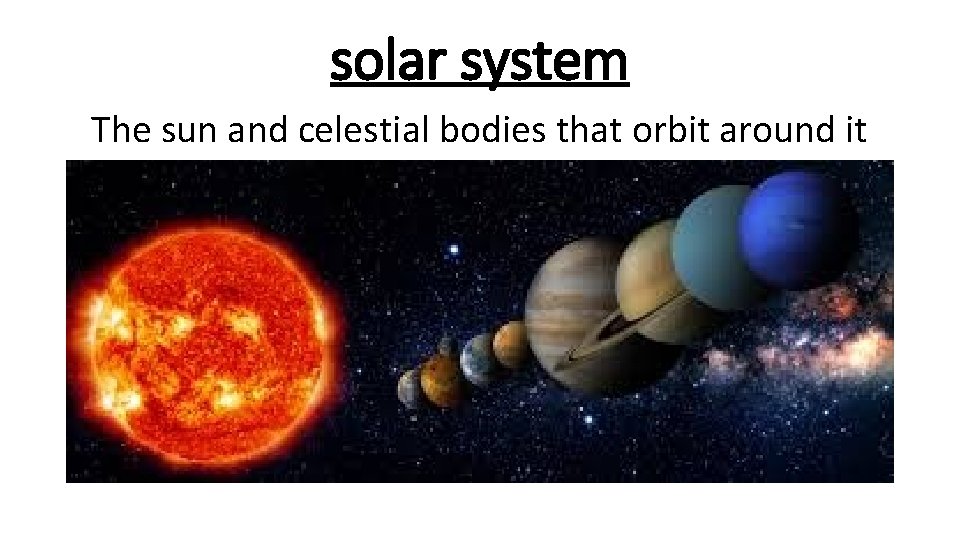 solar system

The sun and celestial bodies that orbit around it